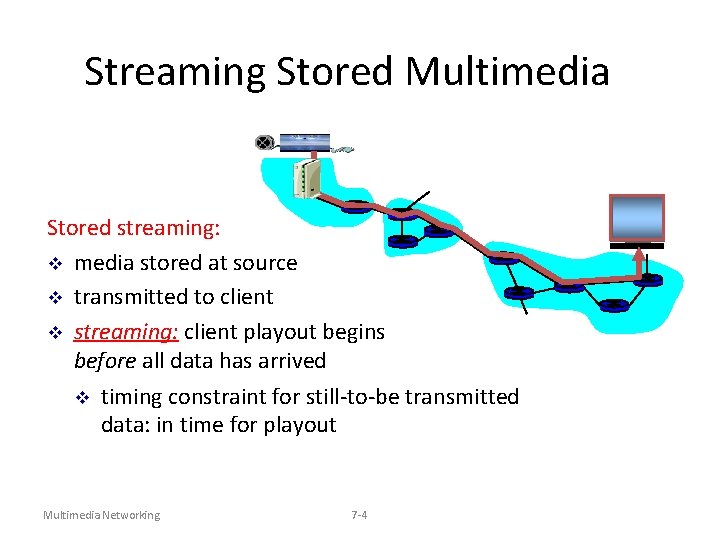 Streaming Stored Multimedia

Stored streaming:

❖ media stored at source
❖ transmitted to client
❖ streaming: client playout begins before all data has arrived
  ❖ timing constraint for still-to-be transmitted data: in time for playout

Multimedia Networking 7-4